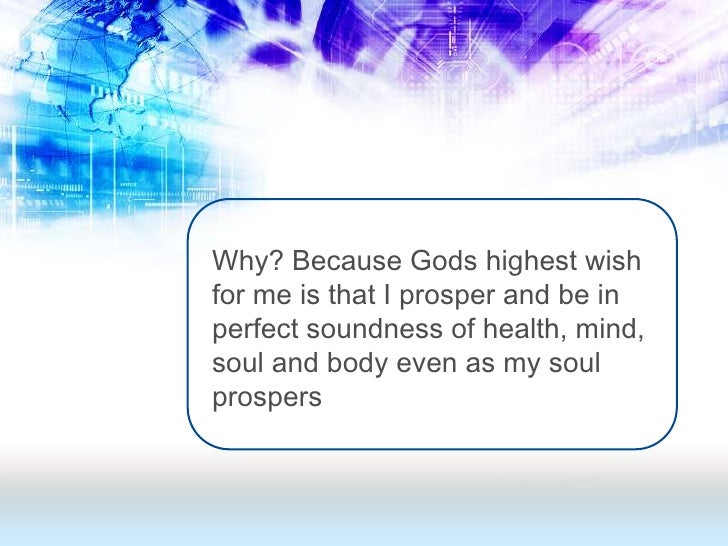 Why? Because Gods highest wish for me is that I prosper and be in perfect soundness of health, mind, soul and body even as my soul prospers